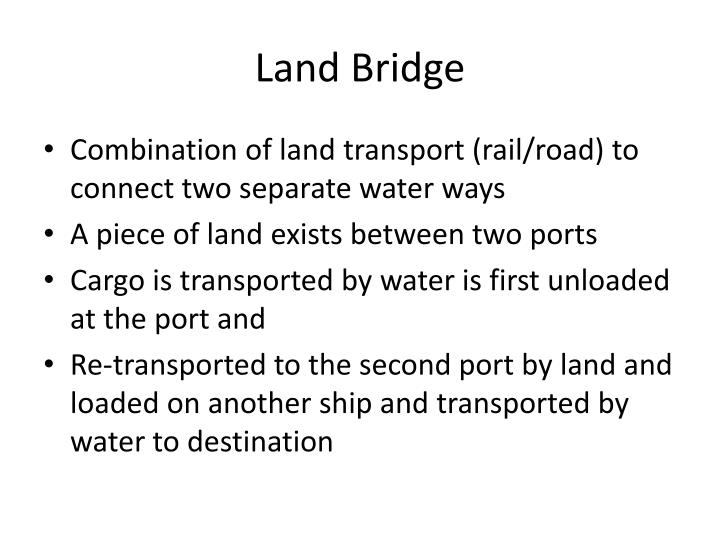 Land Bridge

• Combination of land transport (rail/road) to connect two separate water ways
• A piece of land exists between two ports
• Cargo is transported by water is first unloaded at the port and
• Re-transported to the second port by land and loaded on another ship and transported by water to destination